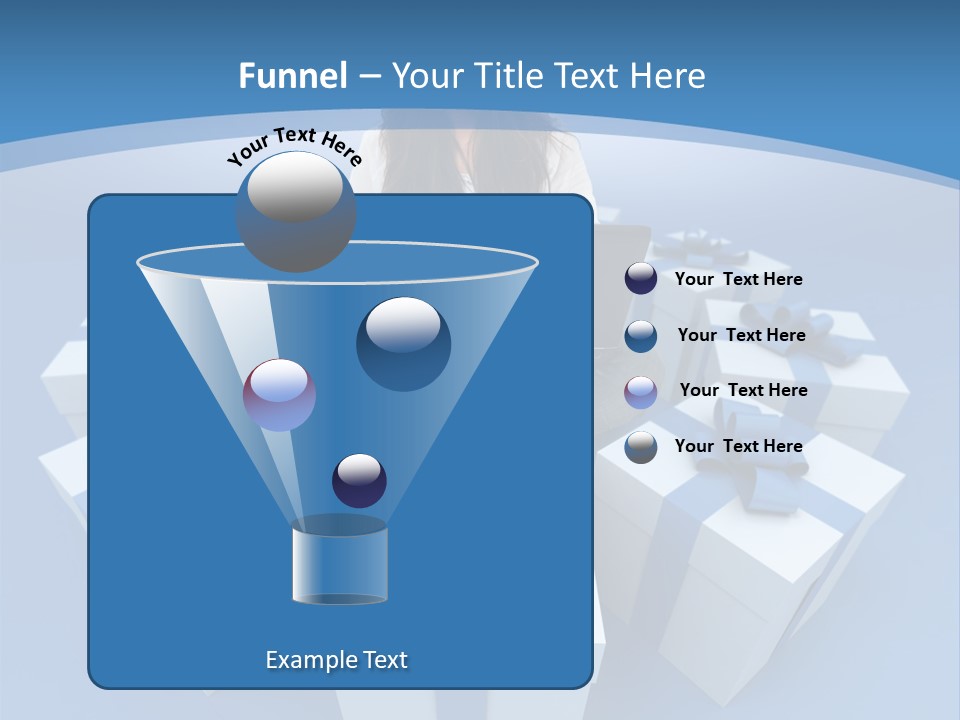 Funnel – Your Title Text Here

Your Text Here

Your Text Here

Your Text Here

Your Text Here

Your Text Here

Example Text